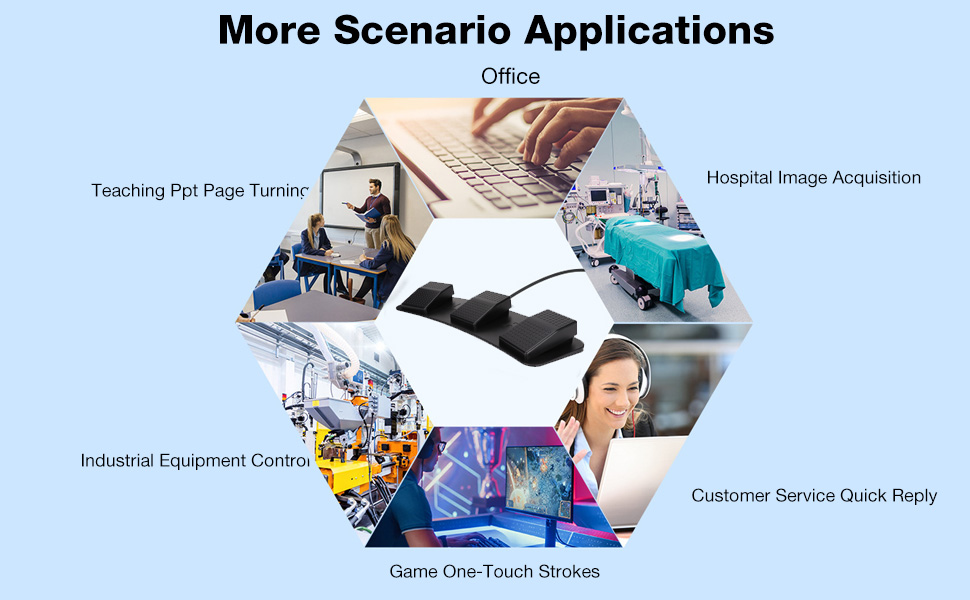 More Scenario Applications

Office

Teaching Ppt Page Turning

Hospital Image Acquisition

Industrial Equipment Control

Customer Service Quick Reply

Game One-Touch Strokes